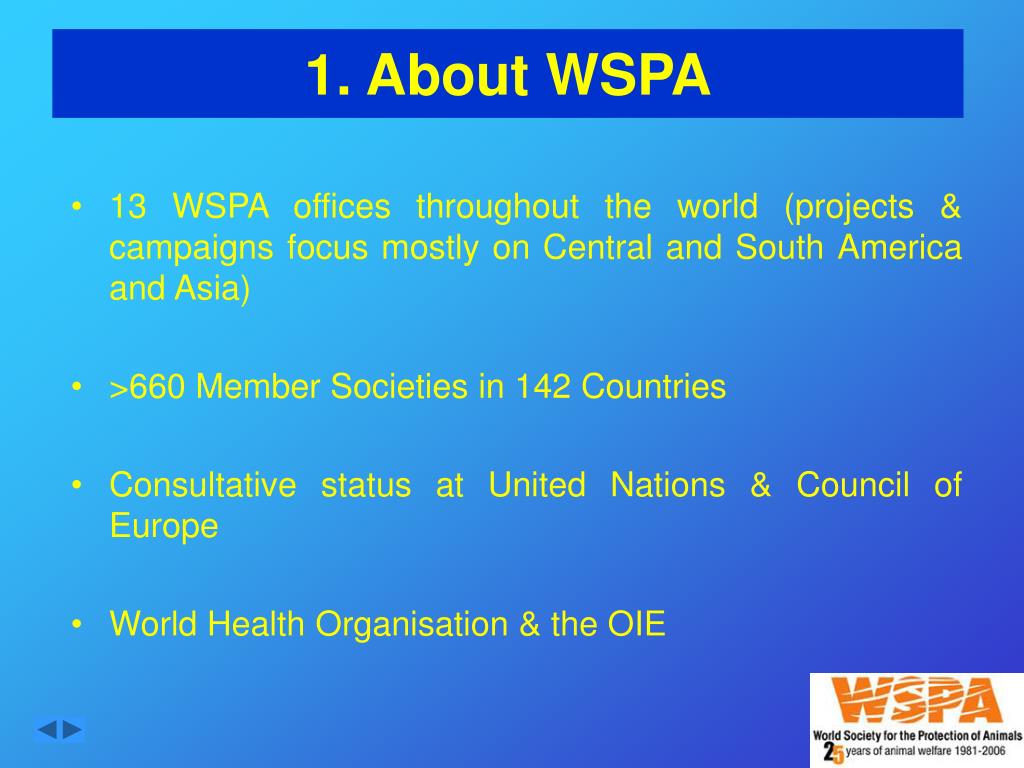 1. About WSPA

• 13 WSPA offices throughout the world (projects & campaigns focus mostly on Central and South America and Asia)

• >660 Member Societies in 142 Countries

• Consultative status at United Nations & Council of Europe

• World Health Organisation & the OIE

WSPA
World Society for the Protection of Animals
25 years of animal welfare 1981-2006